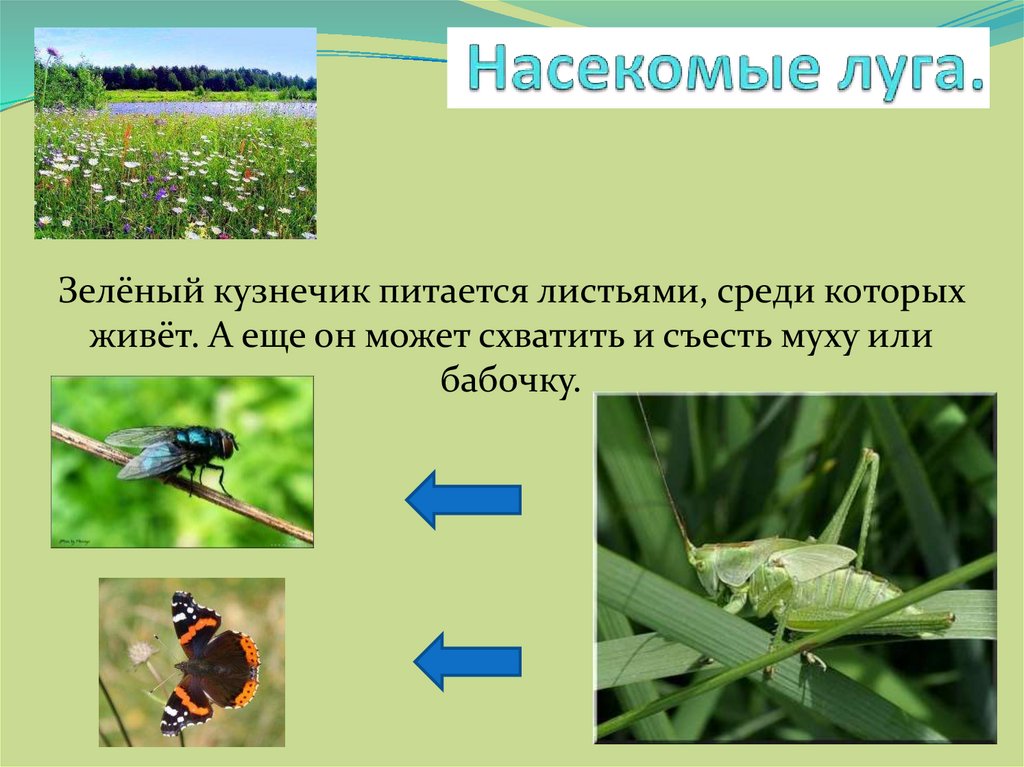 Насекомые луга.

Зелёный кузнечик питается листьями, среди которых живёт. А еще он может схватить и съесть муху или бабочку.